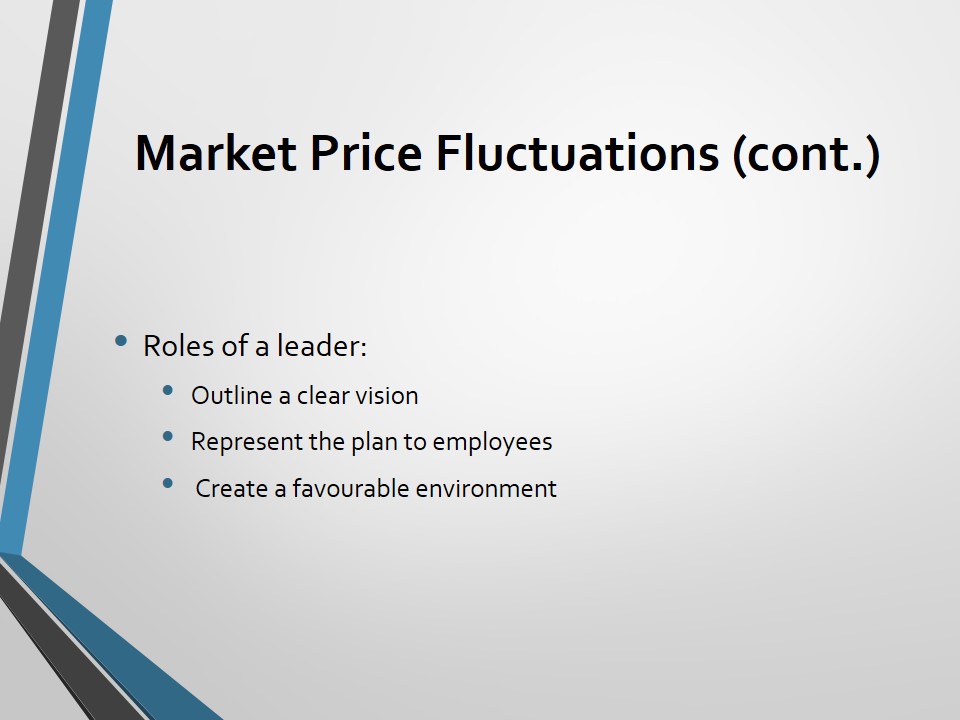 Market Price Fluctuations (cont.)

• Roles of a leader:
  • Outline a clear vision
  • Represent the plan to employees
  • Create a favourable environment